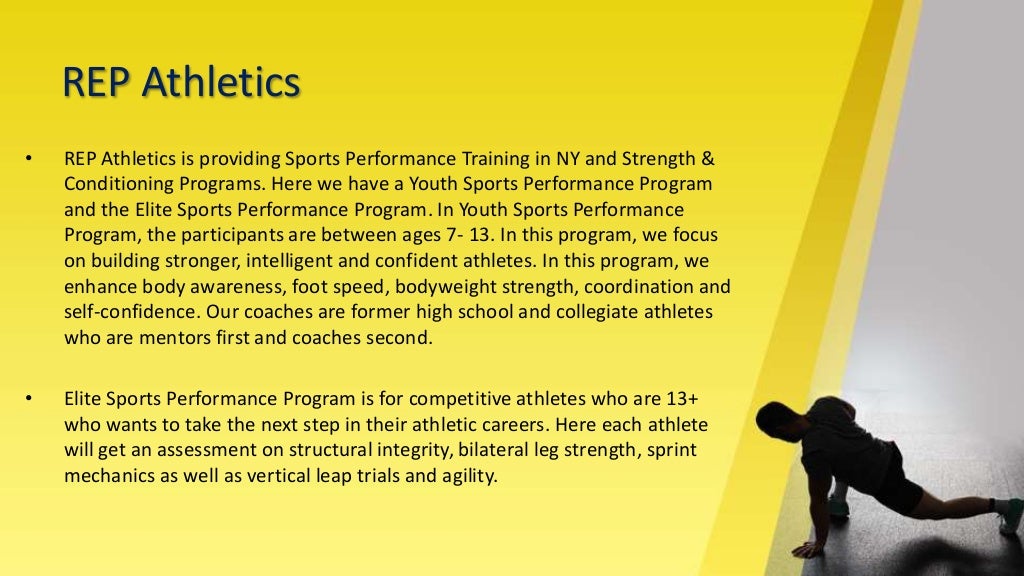 REP Athletics

• REP Athletics is providing Sports Performance Training in NY and Strength & Conditioning Programs. Here we have a Youth Sports Performance Program and the Elite Sports Performance Program. In Youth Sports Performance Program, the participants are between ages 7- 13. In this program, we focus on building stronger, intelligent and confident athletes. In this program, we enhance body awareness, foot speed, bodyweight strength, coordination and self-confidence. Our coaches are former high school and collegiate athletes who are mentors first and coaches second.

• Elite Sports Performance Program is for competitive athletes who are 13+ who wants to take the next step in their athletic careers. Here each athlete will get an assessment on structural integrity, bilateral leg strength, sprint mechanics as well as vertical leap trials and agility.